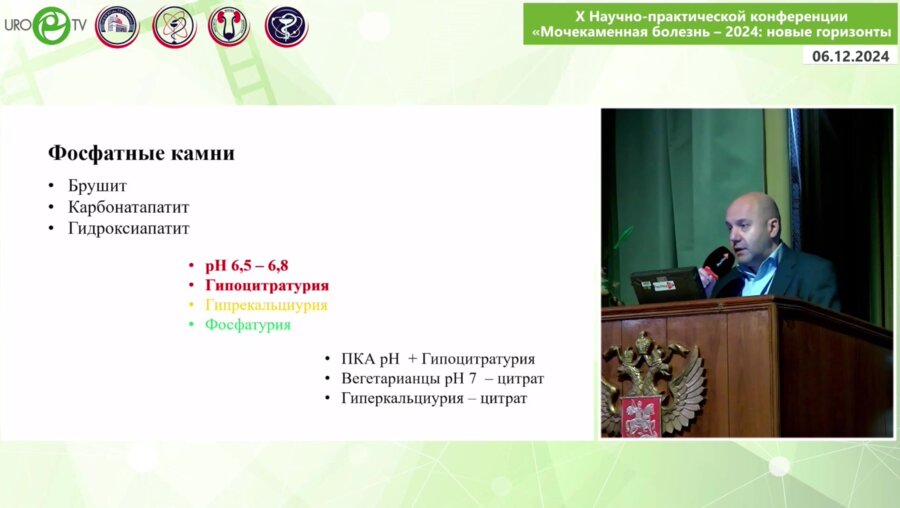 URO TV

X Научно-практической конференции «Мочекаменная болезнь – 2024: новые горизонты

06.12.2024

Фосфатные камни

• Брушит
• Карбонатапатит
• Гидроксиапатит

• pH 6,5 – 6,8
• Гипоцитратурия
• Гипрекальциурия
• Фосфатурия

• ПКА pH + Гипоцитратурия
• Вегетарианцы pH 7 – цитрат
• Гиперкальциурия – цитрат